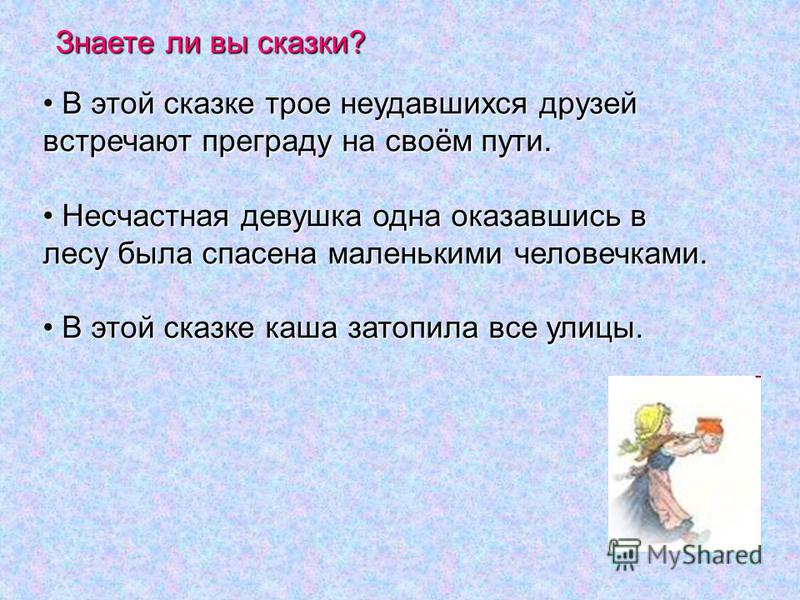 Знаете ли вы сказки?

• В этой сказке трое неудавшихся друзей встречают преграду на своём пути.

• Несчастная девушка одна оказавшись в лесу была спасена маленькими человечками.

• В этой сказке каша затопила все улицы.

MyShared